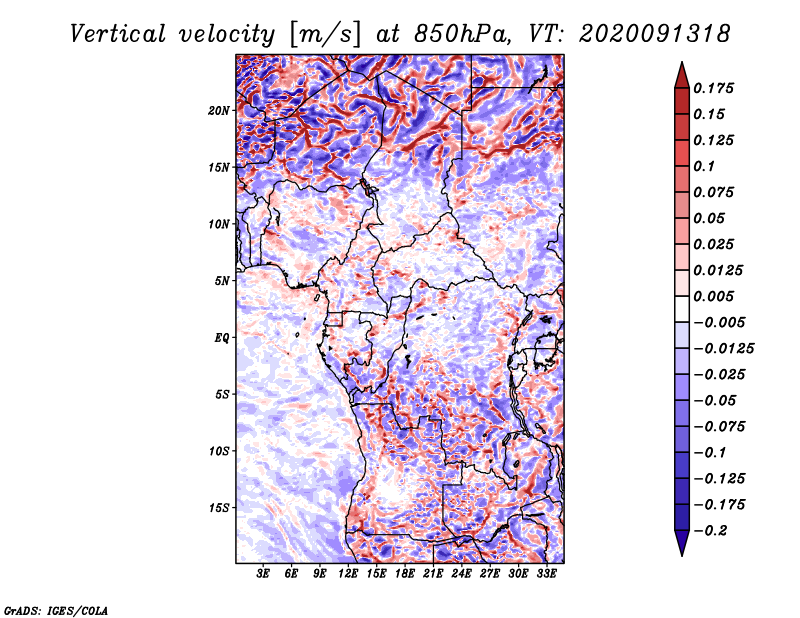 Vertical velocity [m/s] at 850hPa, VT: 2020091318

20N
15N
10N
5N
EQ
5S
10S
15S

3E 6E 9E 12E 15E 18E 21E 24E 27E 30E 33E

0.175
0.15
0.125
0.1
0.075
0.05
0.025
0.0125
0.005
−0.005
−0.0125
−0.025
−0.05
−0.075
−0.1
−0.125
−0.175
−0.2

GrADS: IGES/COLA